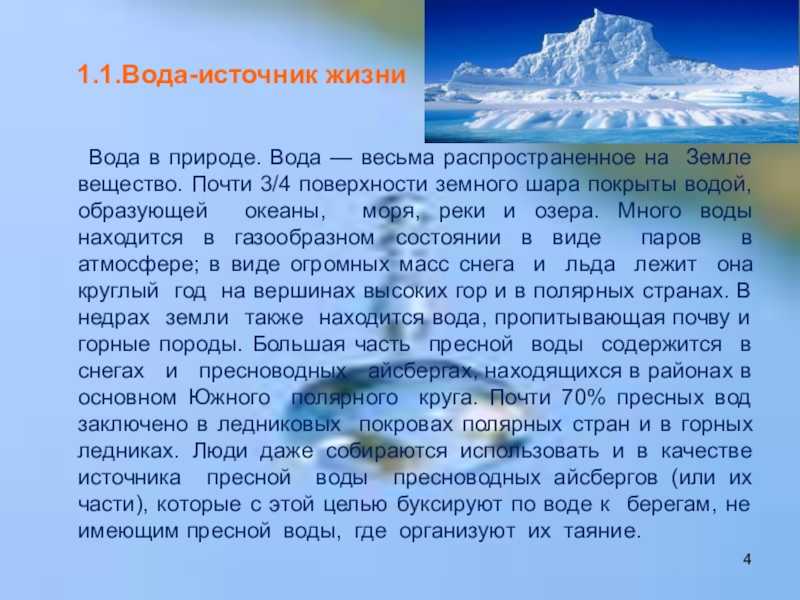 1.1.Вода-источник жизни

Вода в природе. Вода — весьма распространенное на Земле вещество. Почти 3/4 поверхности земного шара покрыты водой, образующей океаны, моря, реки и озера. Много воды находится в газообразном состоянии в виде паров в атмосфере; в виде огромных масс снега и льда лежит она круглый год на вершинах высоких гор и в полярных странах. В недрах земли также находится вода, пропитывающая почву и горные породы. Большая часть пресной воды содержится в снегах и пресноводных айсбергах, находящихся в районах в основном Южного полярного круга. Почти 70% пресных вод заключено в ледниковых покровах полярных стран и в горных ледниках. Люди даже собираются использовать и в качестве источника пресной воды пресноводных айсбергов (или их части), которые с этой целью буксируют по воде к берегам, не имеющим пресной воды, где организуют их таяние.

4